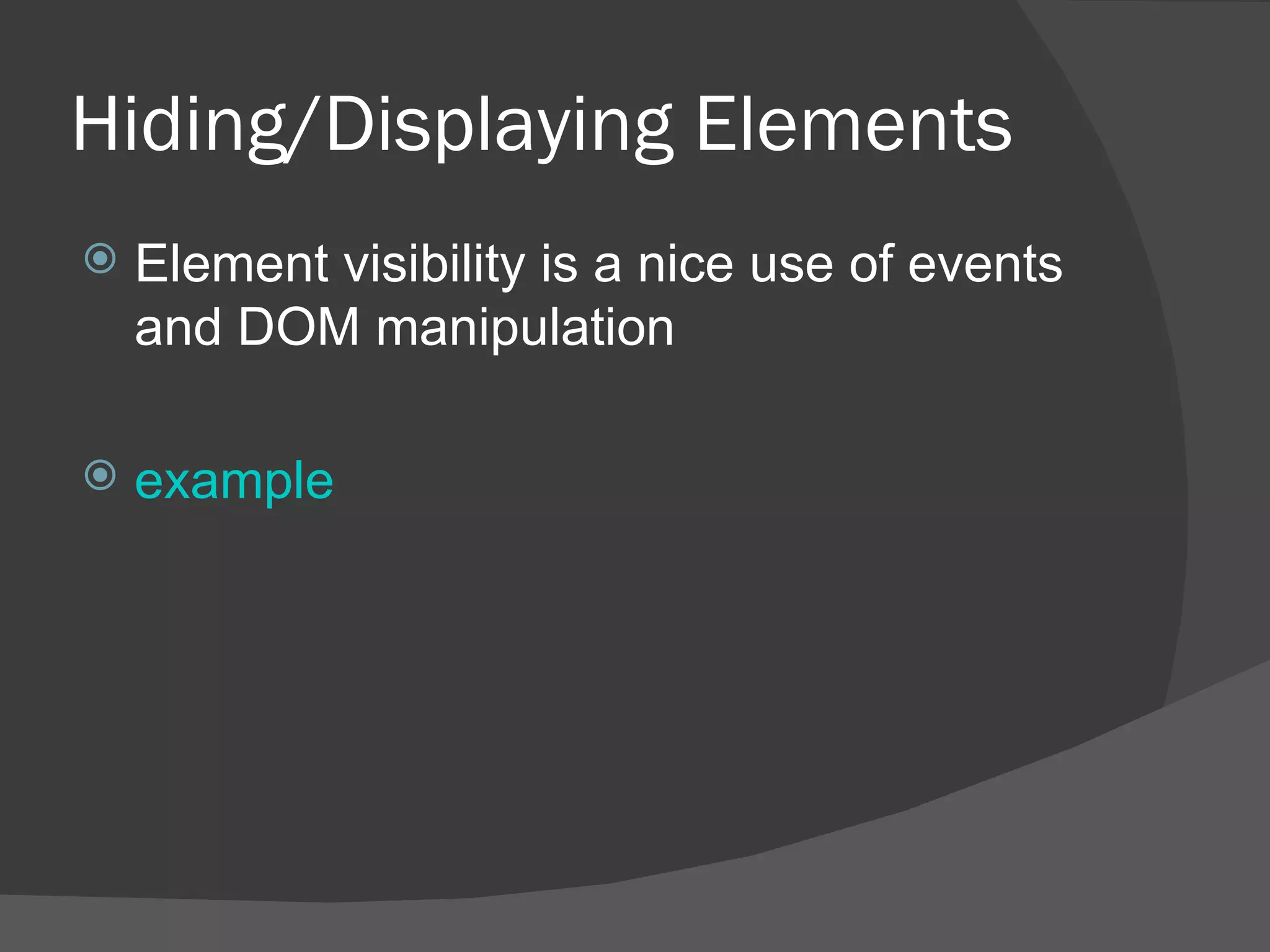 Hiding/Displaying Elements

Element visibility is a nice use of events and DOM manipulation

example